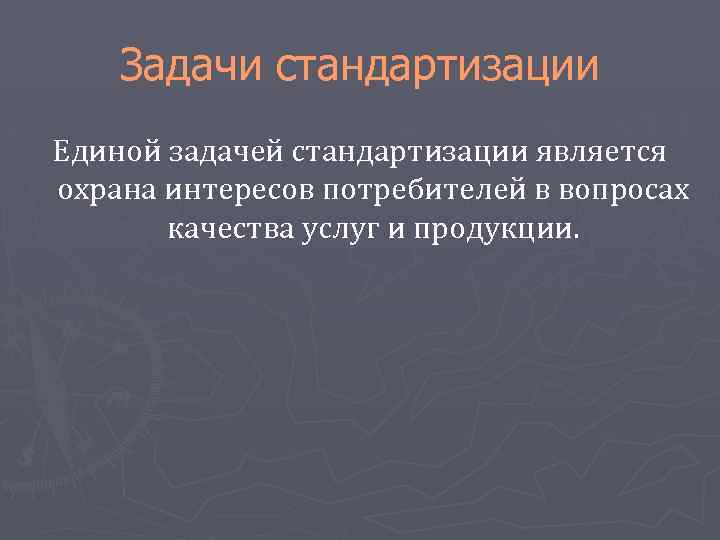 Задачи стандартизации

Единой задачей стандартизации является охрана интересов потребителей в вопросах качества услуг и продукции.